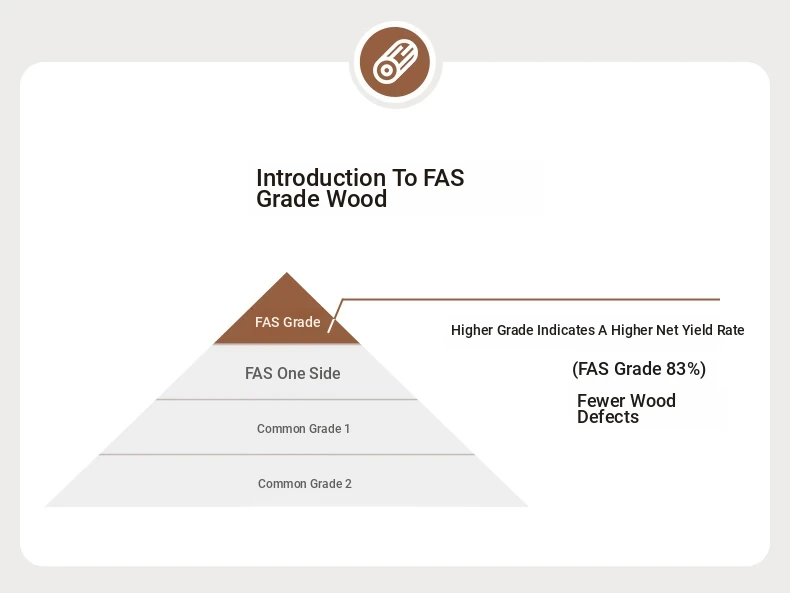 Introduction To FAS Grade Wood

FAS Grade

FAS One Side

Common Grade 1

Common Grade 2

Higher Grade Indicates A Higher Net Yield Rate

(FAS Grade 83%)

Fewer Wood Defects